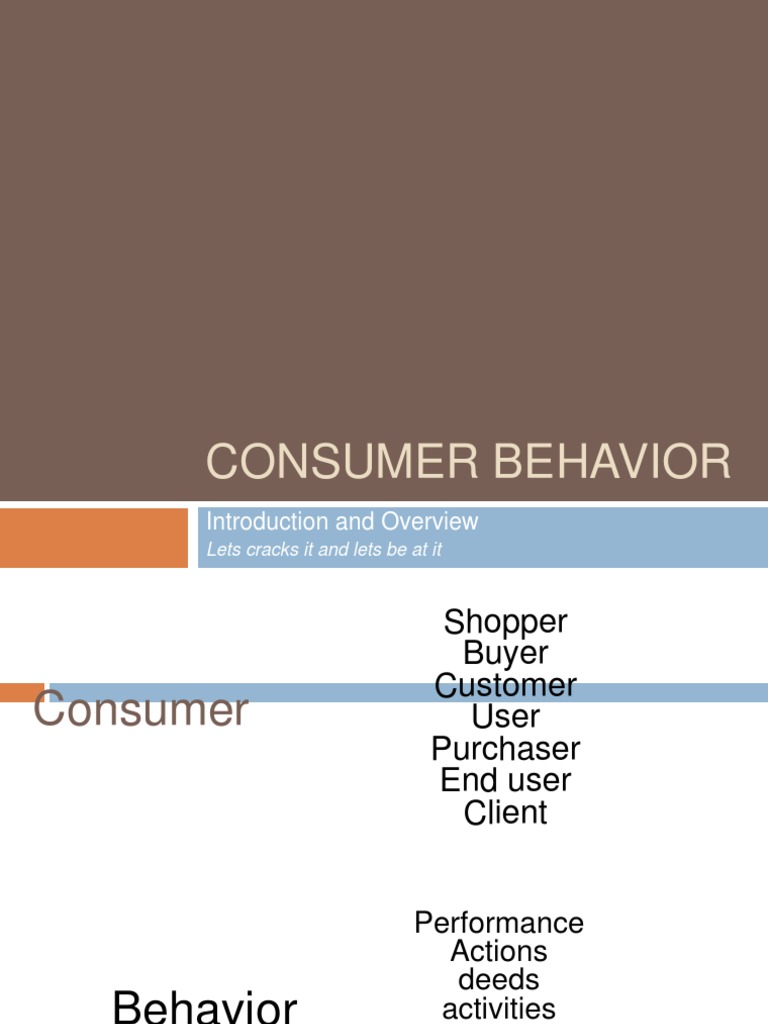 CONSUMER BEHAVIOR

Introduction and Overview
Lets cracks it and lets be at it

Consumer

Shopper
Buyer
Customer
User
Purchaser
End user
Client

Behavior

Performance
Actions
deeds
activities